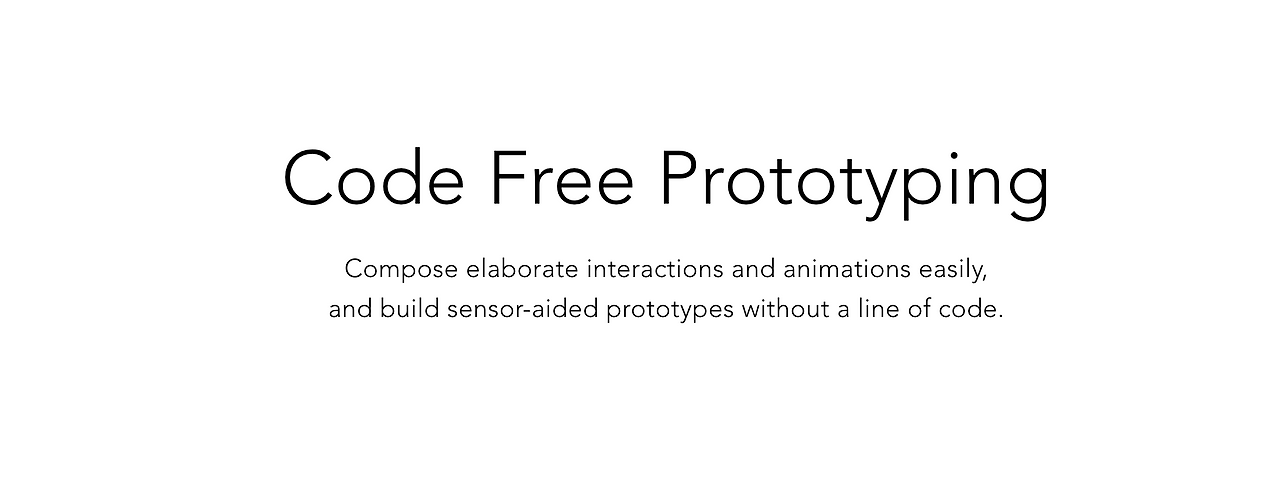 Code Free Prototyping

Compose elaborate interactions and animations easily, and build sensor-aided prototypes without a line of code.